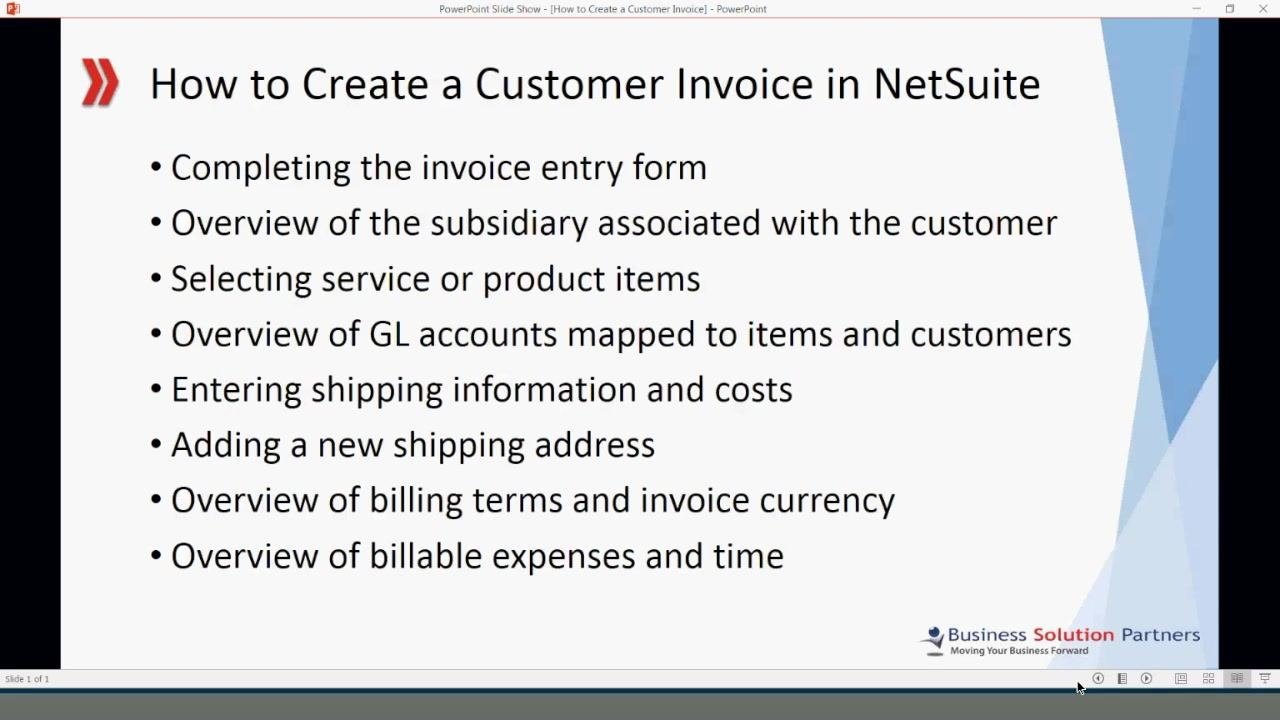 PowerPoint Slide Show - [How to Create a Customer Invoice] - PowerPoint

How to Create a Customer Invoice in NetSuite

• Completing the invoice entry form
• Overview of the subsidiary associated with the customer
• Selecting service or product items
• Overview of GL accounts mapped to items and customers
• Entering shipping information and costs
• Adding a new shipping address
• Overview of billing terms and invoice currency
• Overview of billable expenses and time

Business Solution Partners
Moving Your Business Forward

Slide 1 of 1